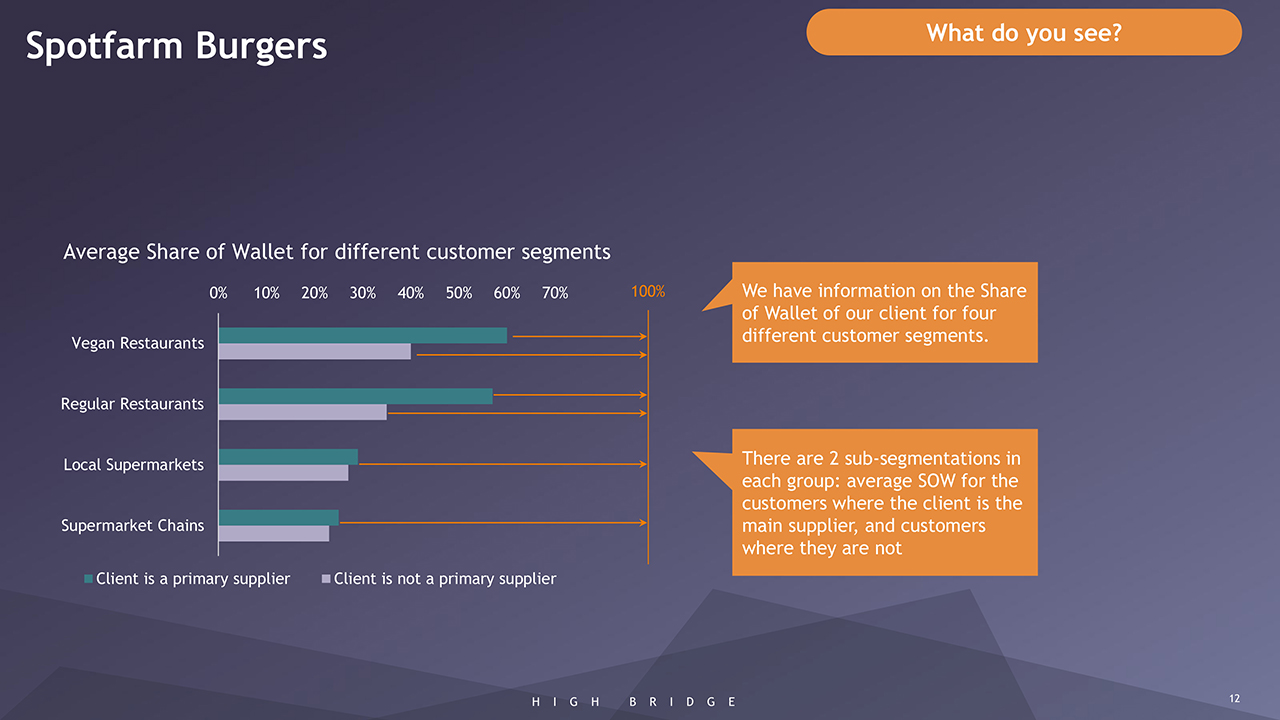 Spotfarm Burgers

What do you see?

Average Share of Wallet for different customer segments

0% 10% 20% 30% 40% 50% 60% 70% 100%

Vegan Restaurants

Regular Restaurants

Local Supermarkets

Supermarket Chains

Client is a primary supplier Client is not a primary supplier

We have information on the Share of Wallet of our client for four different customer segments.

There are 2 sub-segmentations in each group: average SOW for the customers where the client is the main supplier, and customers where they are not

HIGH BRIDGE

12